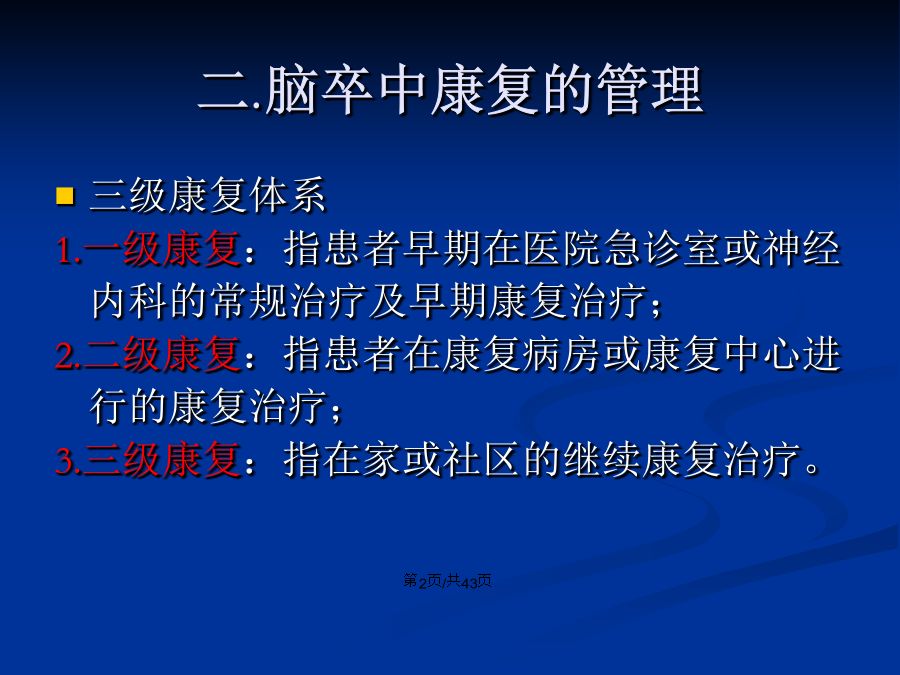 二.脑卒中康复的管理

三级康复体系

1.一级康复：指患者早期在医院急诊室或神经内科的常规治疗及早期康复治疗；

2.二级康复：指患者在康复病房或康复中心进行的康复治疗；

3.三级康复：指在家或社区的继续康复治疗。

第2页/共43页